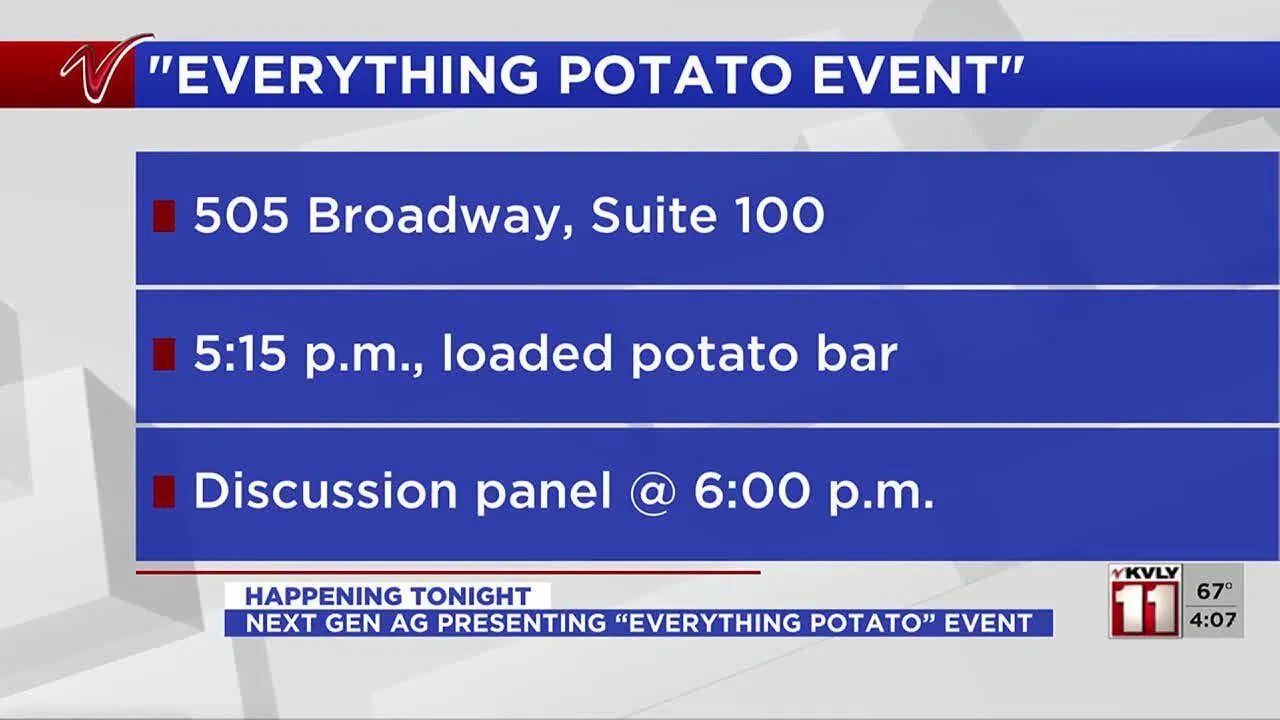 "EVERYTHING POTATO EVENT"

505 Broadway, Suite 100

5:15 p.m., loaded potato bar

Discussion panel @ 6:00 p.m.

HAPPENING TONIGHT
NEXT GEN AG PRESENTING "EVERYTHING POTATO" EVENT

KVLY 11
67°
4:07